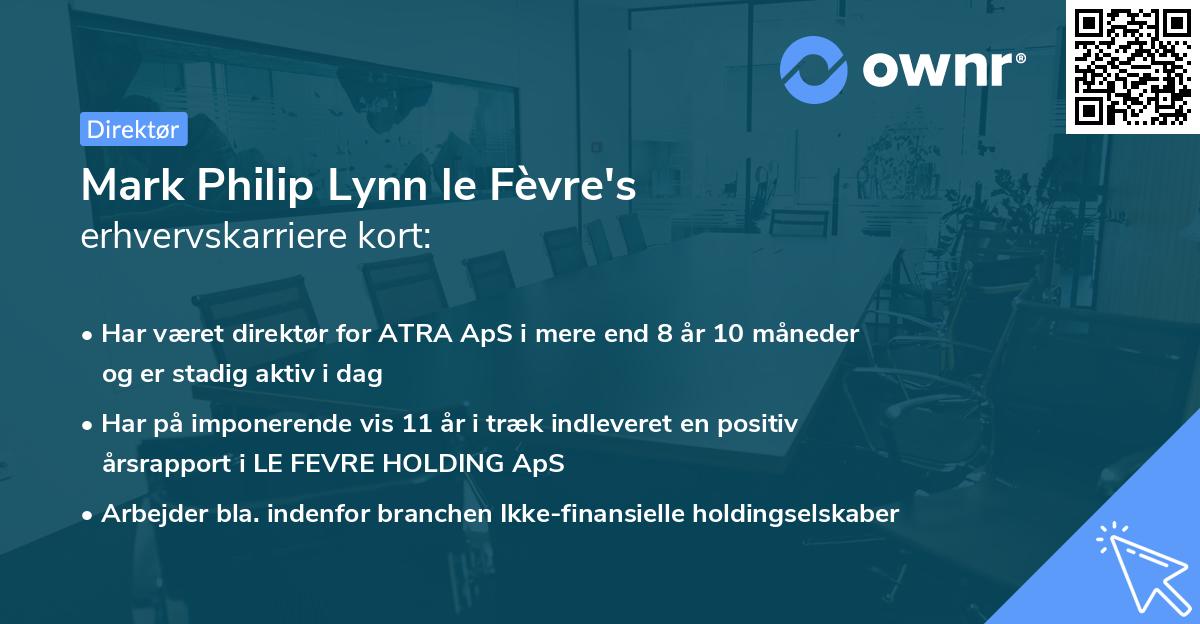 ownr®

Direktør

Mark Philip Lynn le Fèvre's
erhvervskarriere kort:

• Har været direktør for ATRA ApS i mere end 8 år 10 måneder og er stadig aktiv i dag

• Har på imponerende vis 11 år i træk indleveret en positiv årsrapport i LE FEVRE HOLDING ApS

• Arbejder bla. indenfor branchen Ikke-finansielle holdingselskaber